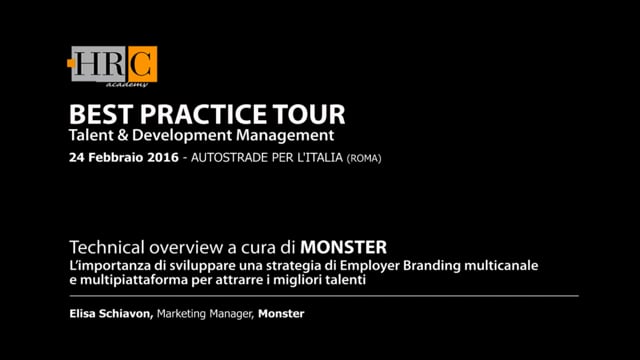 HRC
academy

BEST PRACTICE TOUR
Talent & Development Management
24 Febbraio 2016 - AUTOSTRADE PER L'ITALIA (ROMA)

Technical overview a cura di MONSTER
L'importanza di sviluppare una strategia di Employer Branding multicanale e multipiattaforma per attrarre i migliori talenti

Elisa Schiavon, Marketing Manager, Monster